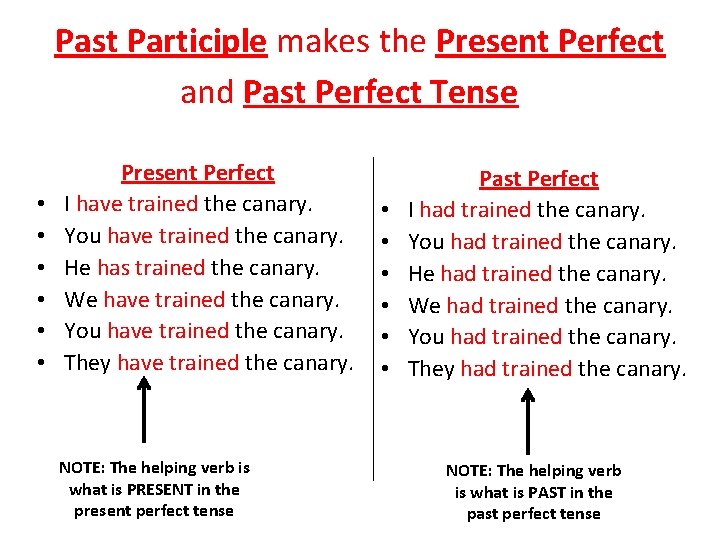 Past Participle makes the Present Perfect and Past Perfect Tense

Present Perfect
• I have trained the canary.
• You have trained the canary.
• He has trained the canary.
• We have trained the canary.
• You have trained the canary.
• They have trained the canary.

NOTE: The helping verb is what is PRESENT in the present perfect tense

Past Perfect
• I had trained the canary.
• You had trained the canary.
• He had trained the canary.
• We had trained the canary.
• You had trained the canary.
• They had trained the canary.

NOTE: The helping verb is what is PAST in the past perfect tense